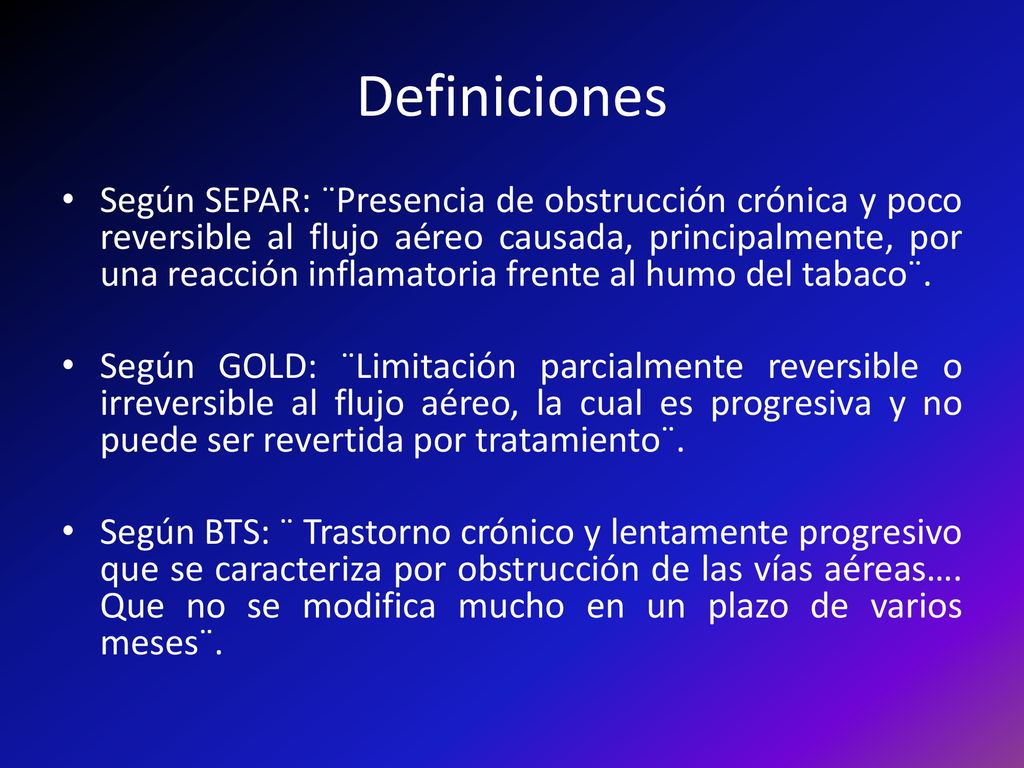 Definiciones

• Según SEPAR: ¨Presencia de obstrucción crónica y poco reversible al flujo aéreo causada, principalmente, por una reacción inflamatoria frente al humo del tabaco¨.

• Según GOLD: ¨Limitación parcialmente reversible o irreversible al flujo aéreo, la cual es progresiva y no puede ser revertida por tratamiento¨.

• Según BTS: ¨ Trastorno crónico y lentamente progresivo que se caracteriza por obstrucción de las vías aéreas…. Que no se modifica mucho en un plazo de varios meses¨.